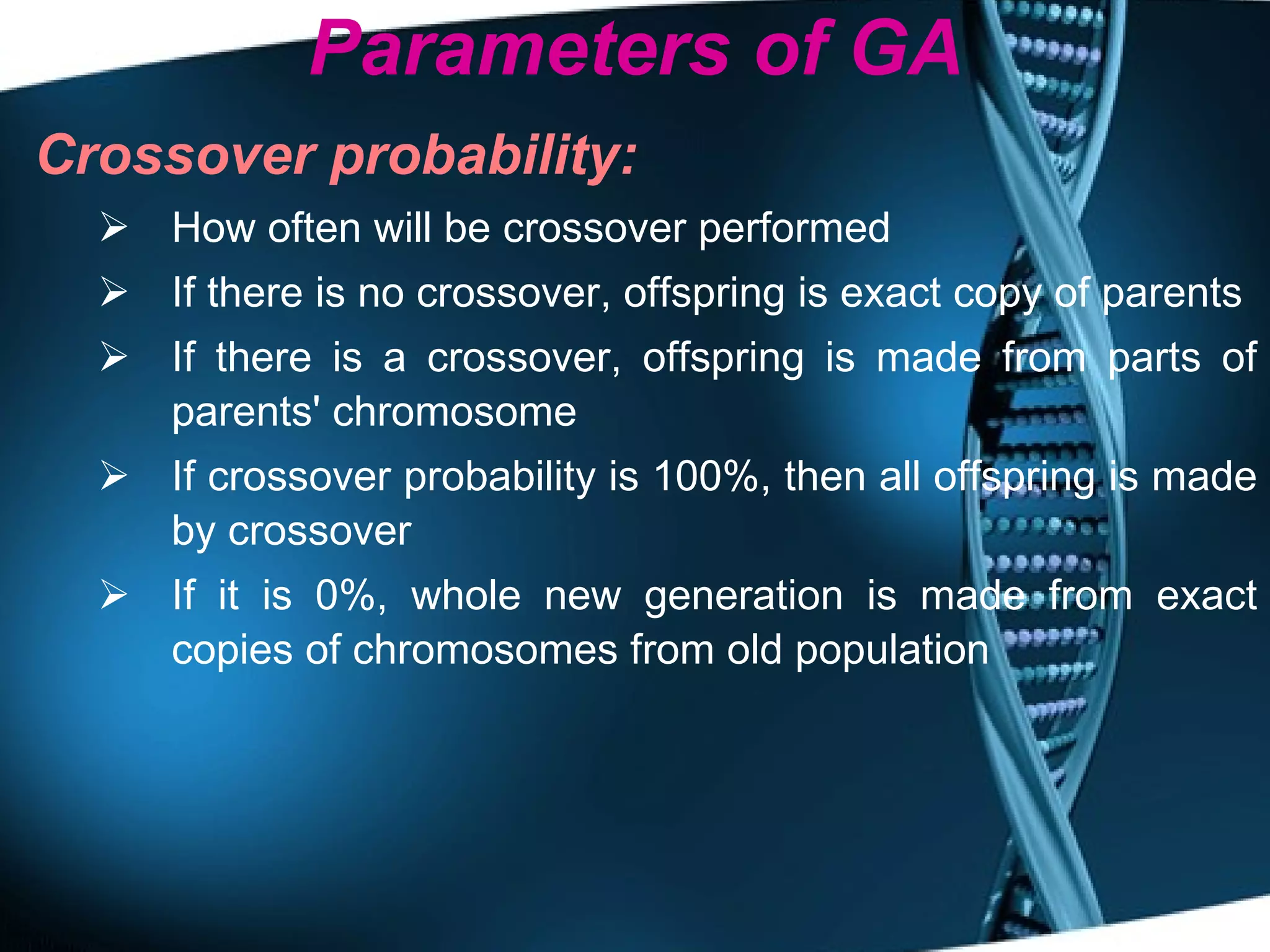 Parameters of GA

Crossover probability:

➢ How often will be crossover performed

➢ If there is no crossover, offspring is exact copy of parents

➢ If there is a crossover, offspring is made from parts of parents' chromosome

➢ If crossover probability is 100%, then all offspring is made by crossover

➢ If it is 0%, whole new generation is made from exact copies of chromosomes from old population